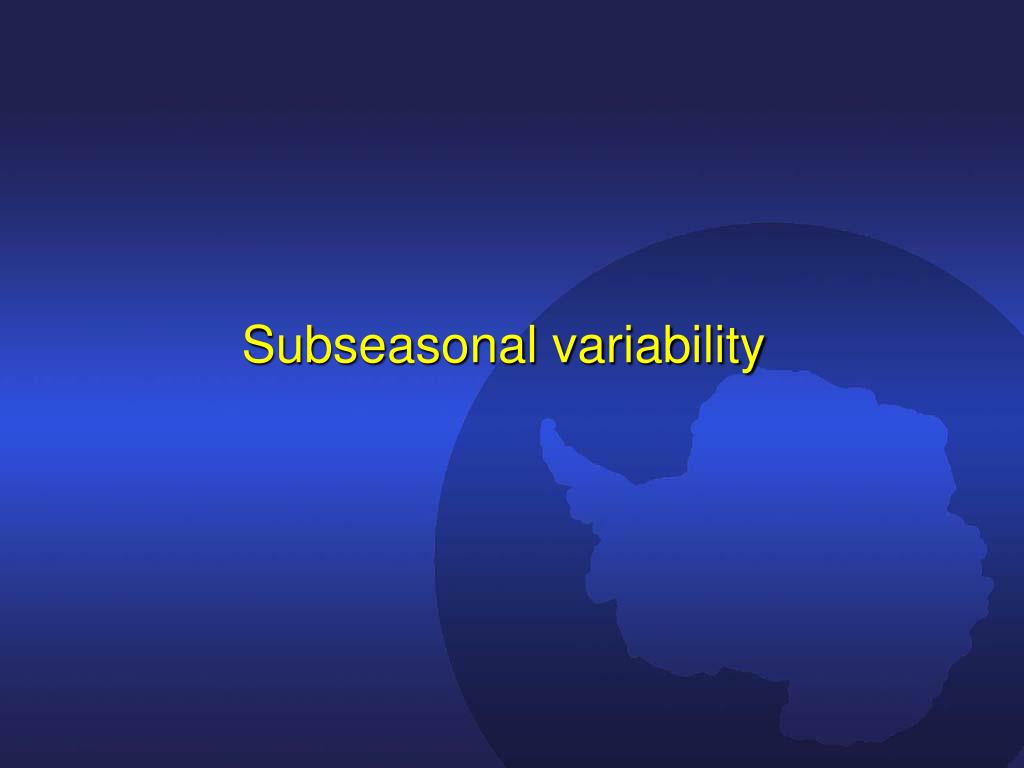 Subseasonal variability